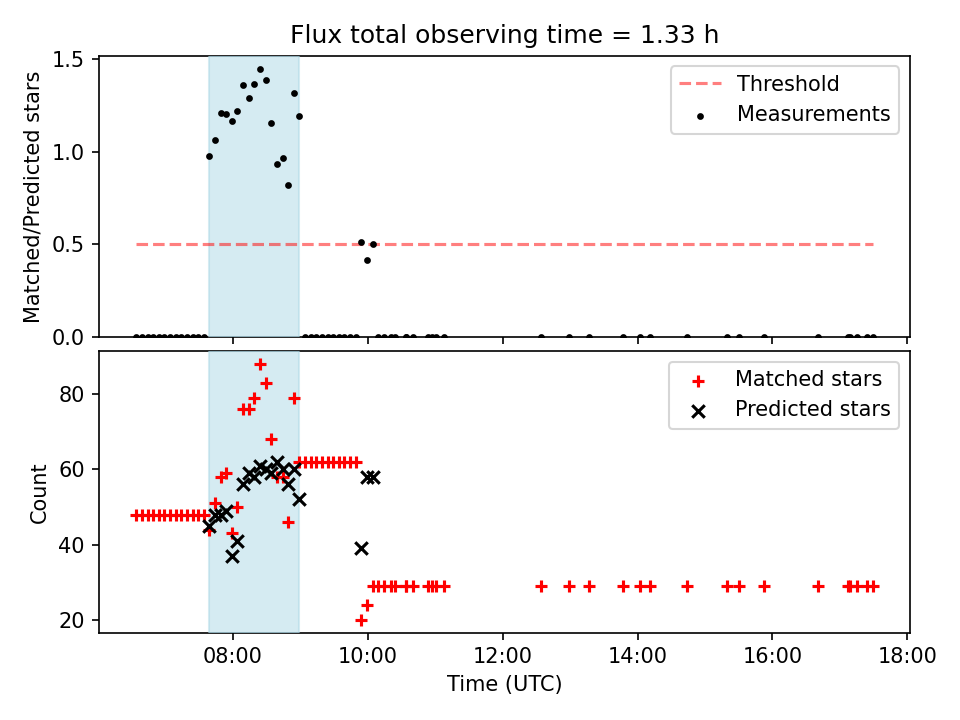 Flux total observing time = 1.33 h

Matched/Predicted stars

1.5
1.0
0.5
0.0

Threshold
Measurements

Count

80
60
40
20

Matched stars
Predicted stars

08:00 10:00 12:00 14:00 16:00 18:00
Time (UTC)